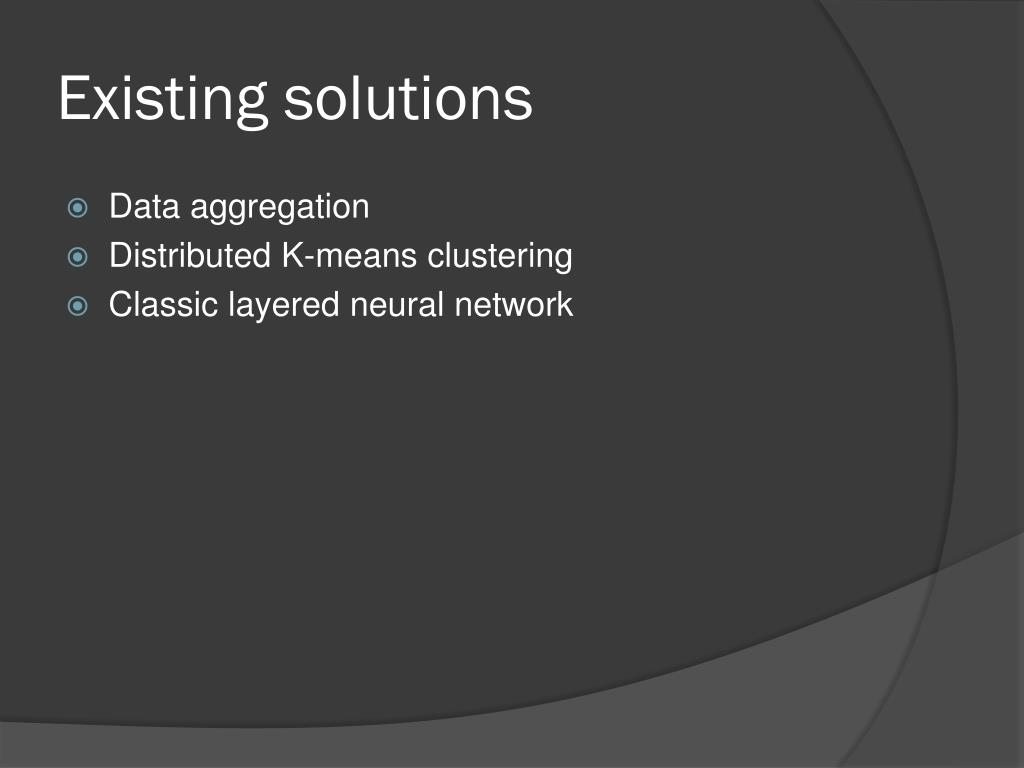 Existing solutions

Data aggregation
Distributed K-means clustering
Classic layered neural network